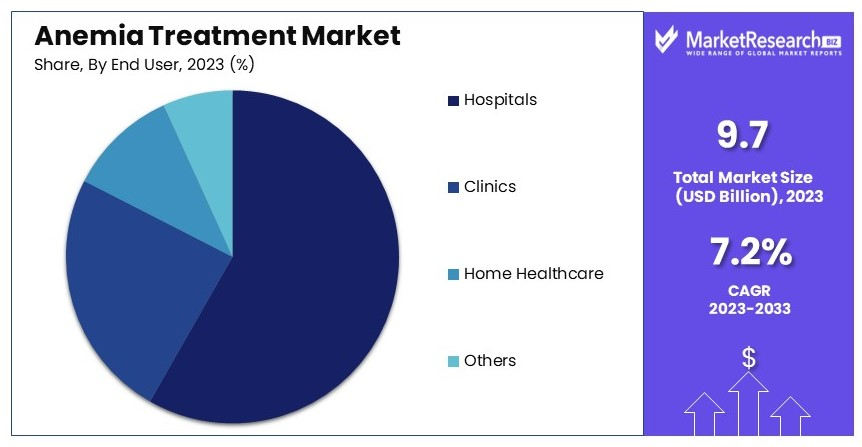 Anemia Treatment Market
Share, By End User, 2023 (%)

Hospitals

Clinics

Home Healthcare

Others

MarketResearch BIZ
WIDE RANGE OF GLOBAL MARKET REPORTS

9.7

Total Market Size (USD Billion), 2023

7.2%

CAGR 2023-2033

$